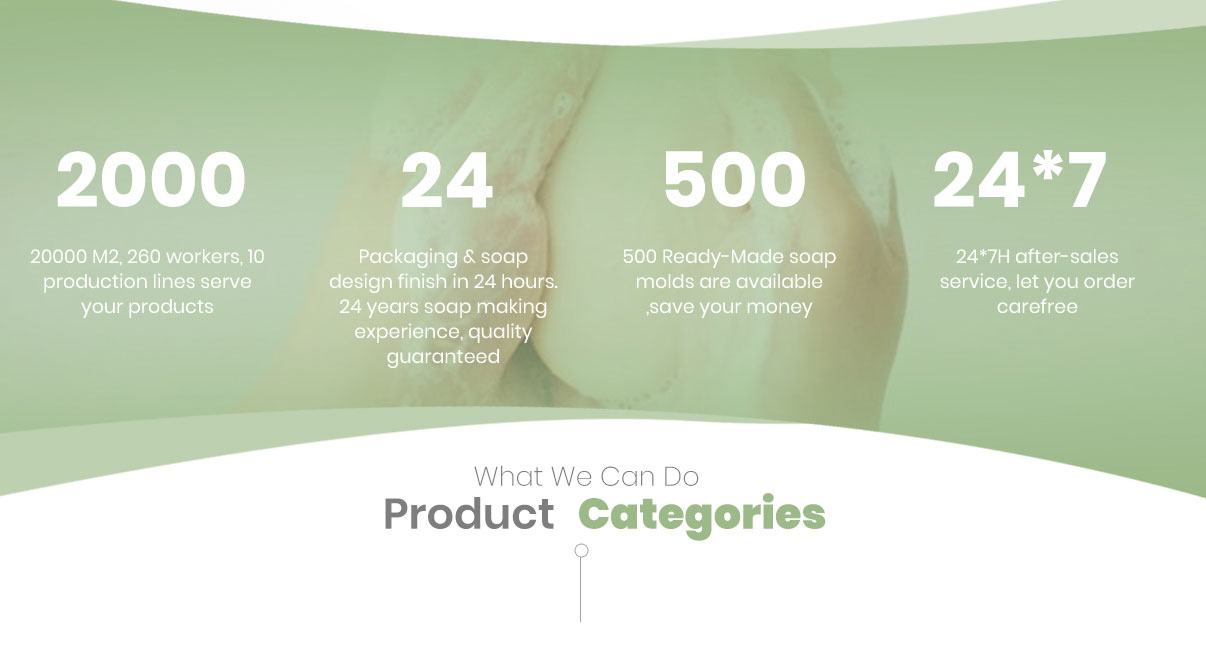 2000

20000 M2, 260 workers, 10 production lines serve your products

24

Packaging & soap design finish in 24 hours. 24 years soap making experience, quality guaranteed

500

500 Ready-Made soap molds are available ,save your money

24*7

24*7H after-sales service, let you order carefree

What We Can Do

Product Categories